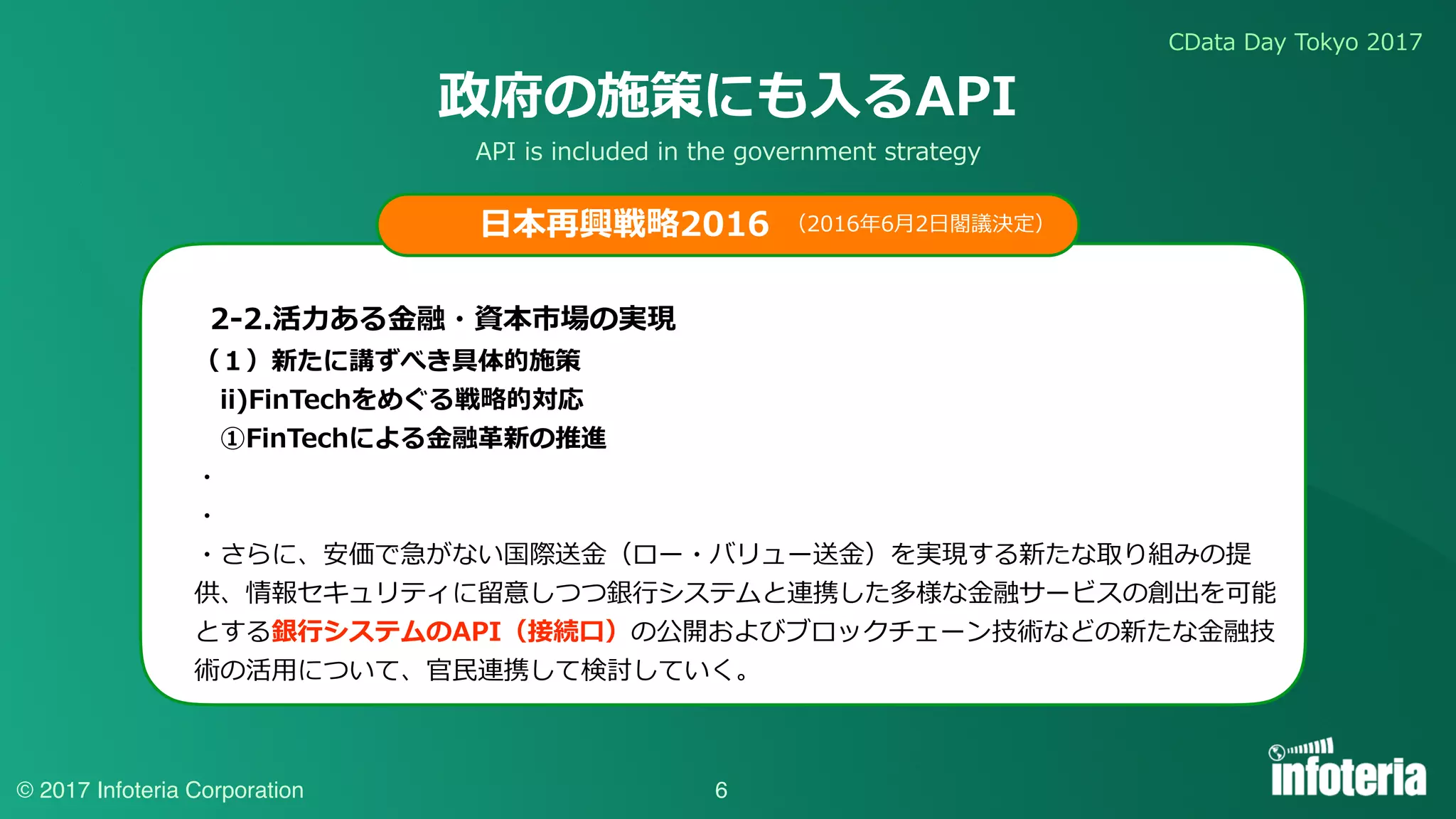 CData Day Tokyo 2017

政府の施策にも入るAPI

API is included in the government strategy

日本再興戦略2016 （2016年6月2日閣議決定）

2-2.活力ある金融・資本市場の実現
（1）新たに講ずべき具体的施策
ii)FinTechをめぐる戦略的対応
①FinTechによる金融革新の推進
・
・
・さらに、安価で急がない国際送金（ロー・バリュー送金）を実現する新たな取り組みの提供、情報セキュリティに留意しつつ銀行システムと連携した多様な金融サービスの創出を可能とする銀行システムのAPI（接続口）の公開およびブロックチェーン技術などの新たな金融技術の活用について、官民連携して検討していく。

© 2017 Infoteria Corporation

6

infoteria